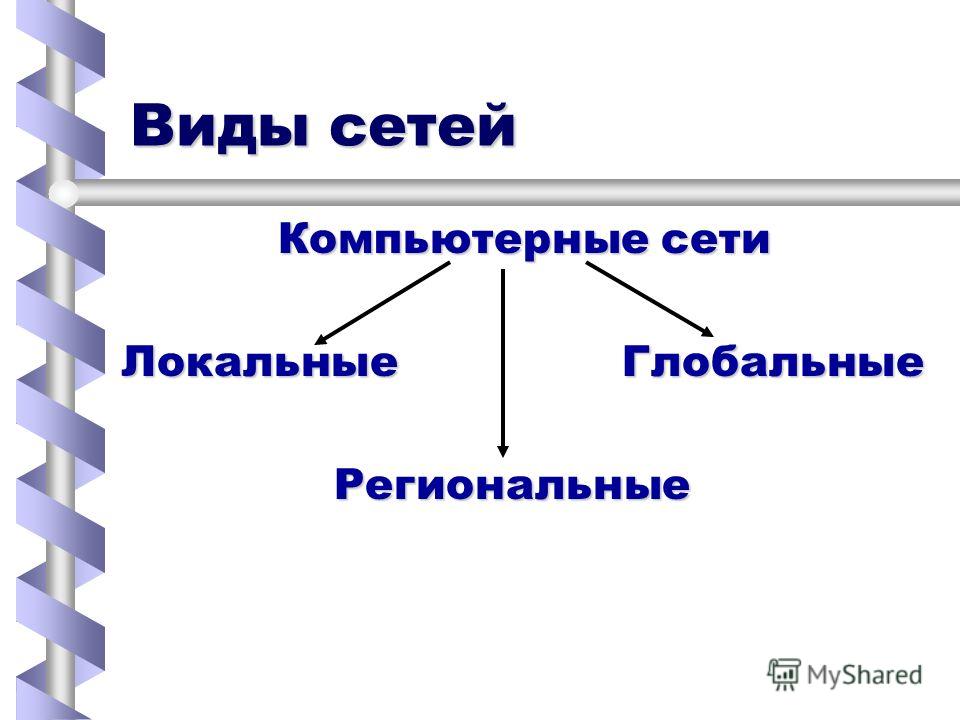 Виды сетей

Компьютерные сети

Локальные

Глобальные

Региональные

MyShared